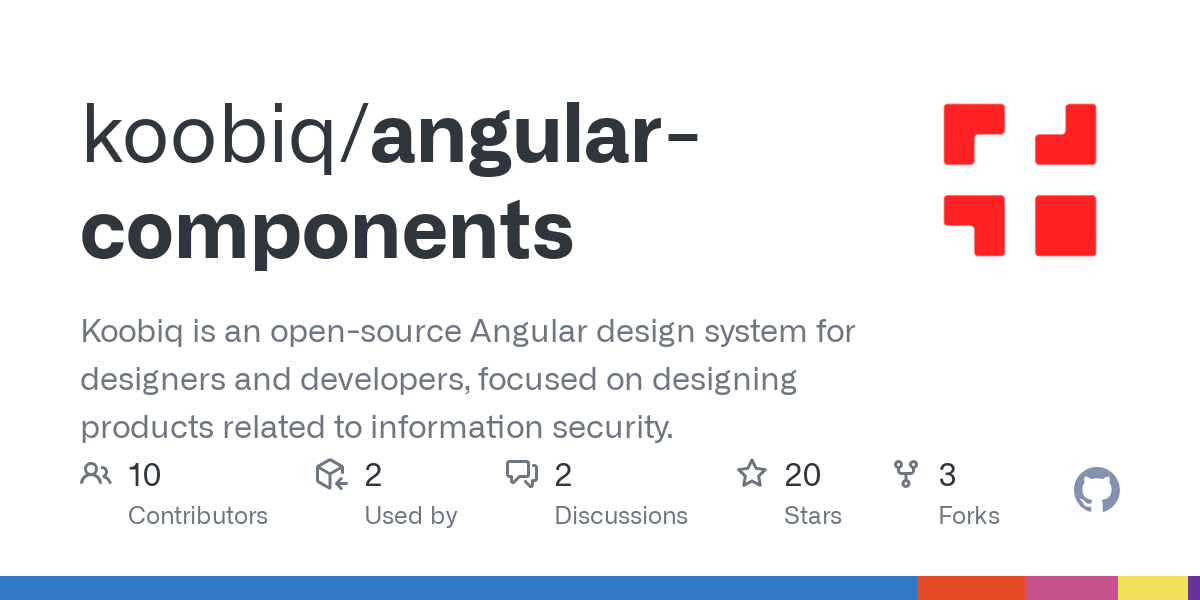 koobiq/angular-components

Koobiq is an open-source Angular design system for designers and developers, focused on designing products related to information security.

10
Contributors

2
Used by

2
Discussions

20
Stars

3
Forks